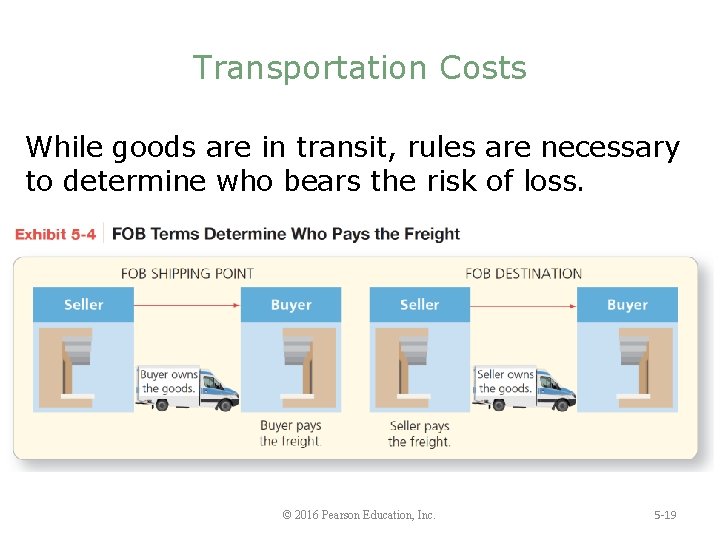 Transportation Costs

While goods are in transit, rules are necessary to determine who bears the risk of loss.

Exhibit 5-4 FOB Terms Determine Who Pays the Freight

FOB SHIPPING POINT

Seller

Buyer

Buyer owns the goods.

Buyer pays the freight.

FOB DESTINATION

Seller

Buyer

Seller owns the goods.

Seller pays the freight.

© 2016 Pearson Education, Inc.

5-19